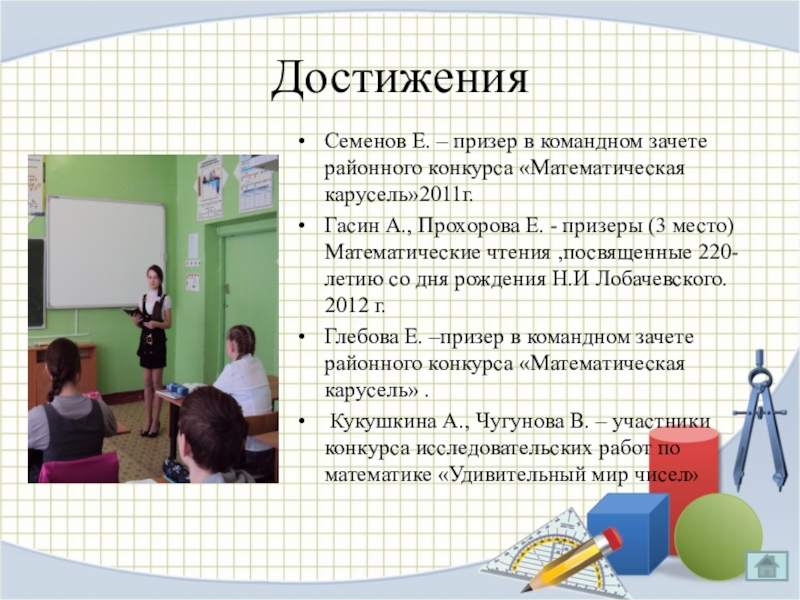 Достижения

• Семенов Е. – призер в командном зачете районного конкурса «Математическая карусель»2011г.

• Гасин А., Прохорова Е. - призеры (3 место) Математические чтения ,посвященные 220-летию со дня рождения Н.И Лобачевского. 2012 г.

• Глебова Е. –призер в командном зачете районного конкурса «Математическая карусель» .

• Кукушкина А., Чугунова В. – участники конкурса исследовательских работ по математике «Удивительный мир чисел»